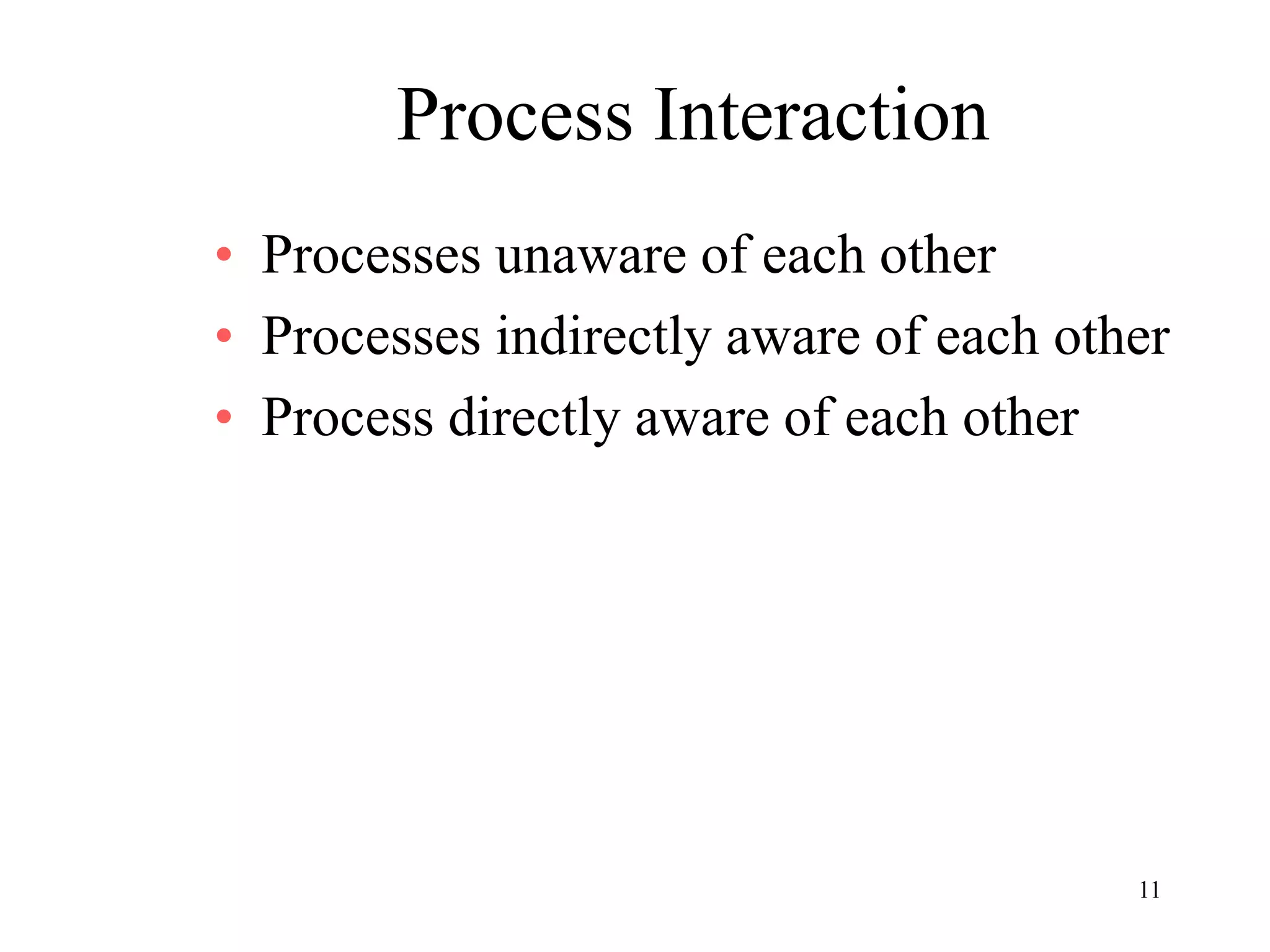 Process Interaction

• Processes unaware of each other
• Processes indirectly aware of each other
• Process directly aware of each other

11